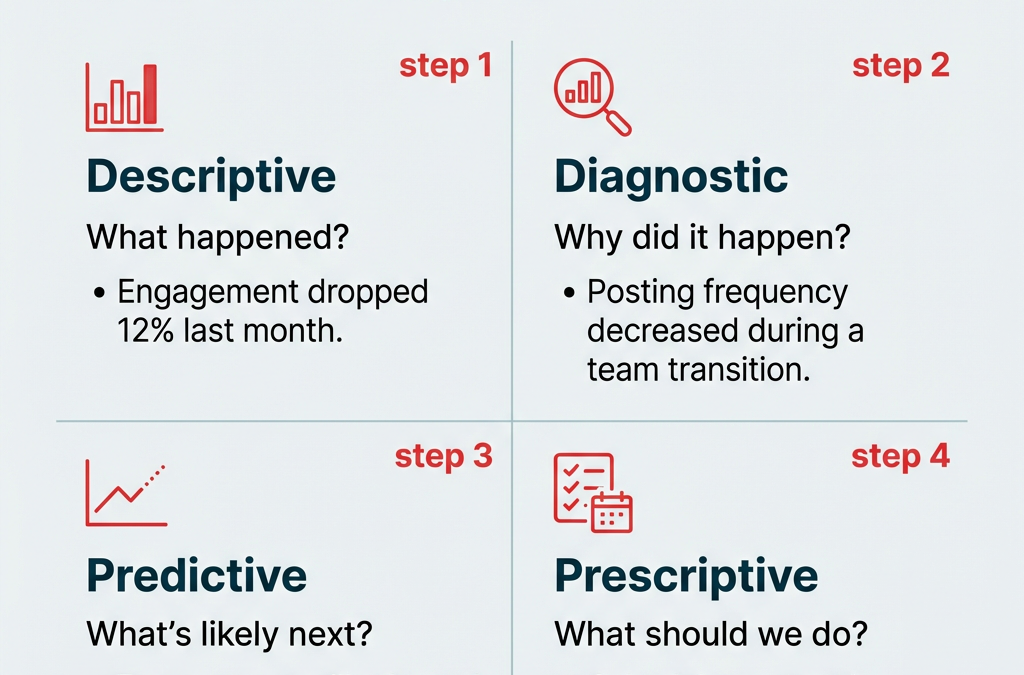 step 1

Descriptive

What happened?

• Engagement dropped 12% last month.

step 2

Diagnostic

Why did it happen?

• Posting frequency decreased during a team transition.

step 3

Predictive

What's likely next?

step 4

Prescriptive

What should we do?